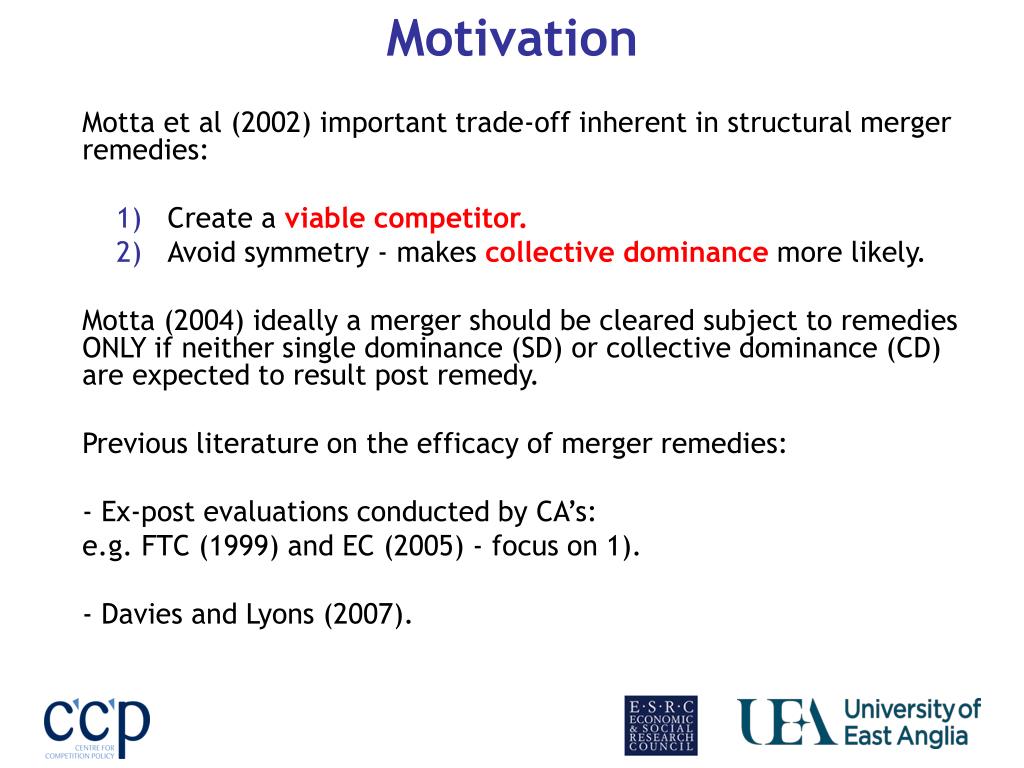 Motivation

Motta et al (2002) important trade-off inherent in structural merger remedies:

1) Create a viable competitor.
2) Avoid symmetry - makes collective dominance more likely.

Motta (2004) ideally a merger should be cleared subject to remedies ONLY if neither single dominance (SD) or collective dominance (CD) are expected to result post remedy.

Previous literature on the efficacy of merger remedies:

- Ex-post evaluations conducted by CA's:
e.g. FTC (1999) and EC (2005) - focus on 1).

- Davies and Lyons (2007).

ccp CENTRE FOR COMPETITION POLICY

E·S·R·C ECONOMIC & SOCIAL RESEARCH COUNCIL

UEA University of East Anglia